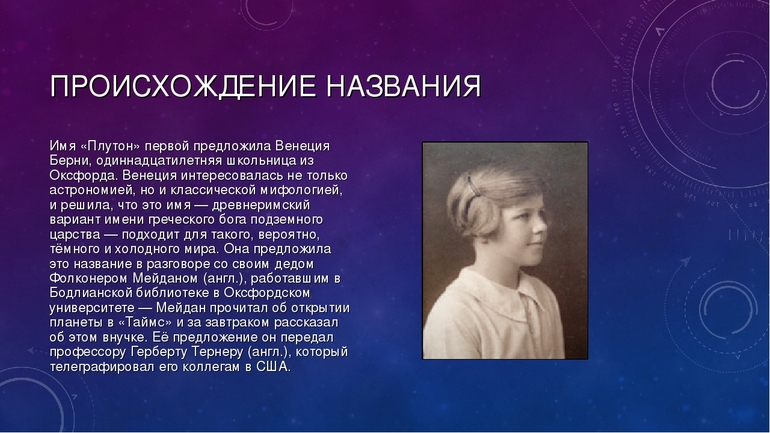 ПРОИСХОЖДЕНИЕ НАЗВАНИЯ

Имя «Плутон» первой предложила Венеция Берни, одиннадцатилетняя школьница из Оксфорда. Венеция интересовалась не только астрономией, но и классической мифологией, и решила, что это имя — древнеримский вариант имени греческого бога подземного царства — подходит для такого, вероятно, тёмного и холодного мира. Она предложила это название в разговоре со своим дедом Фолконером Мейданом (англ.), работавшим в Бодлианской библиотеке в Оксфордском университете — Мейдан прочитал об открытии планеты в «Таймс» и за завтраком рассказал об этом внучке. Её предложение он передал профессору Герберту Тернеру (англ.), который телеграфировал его коллегам в США.